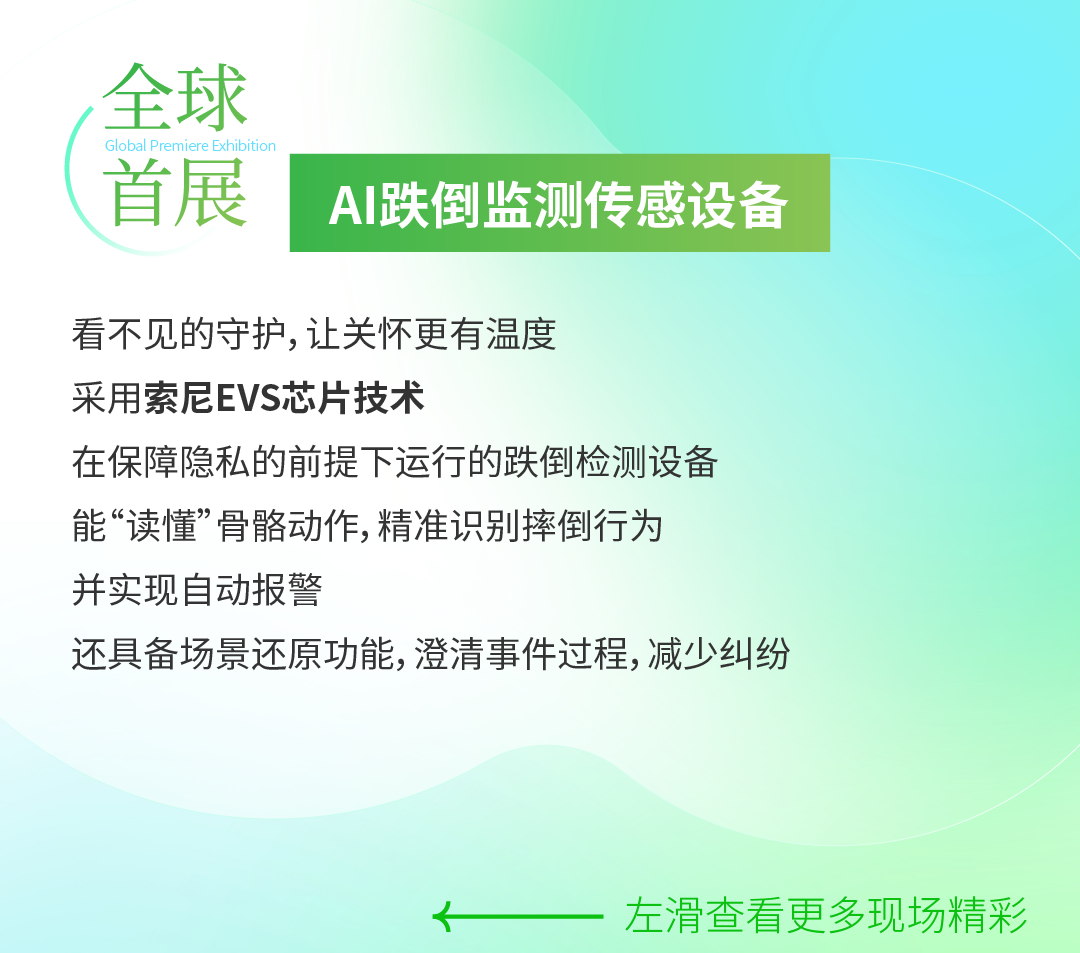 全球
Global Premiere Exhibition
首展

AI跌倒监测传感设备

看不见的守护，让关怀更有温度
采用索尼EVS芯片技术
在保障隐私的前提下运行的跌倒检测设备
能“读懂”骨骼动作，精准识别摔倒行为
并实现自动报警
还具备场景还原功能，澄清事件过程，减少纠纷

左滑查看更多现场精彩